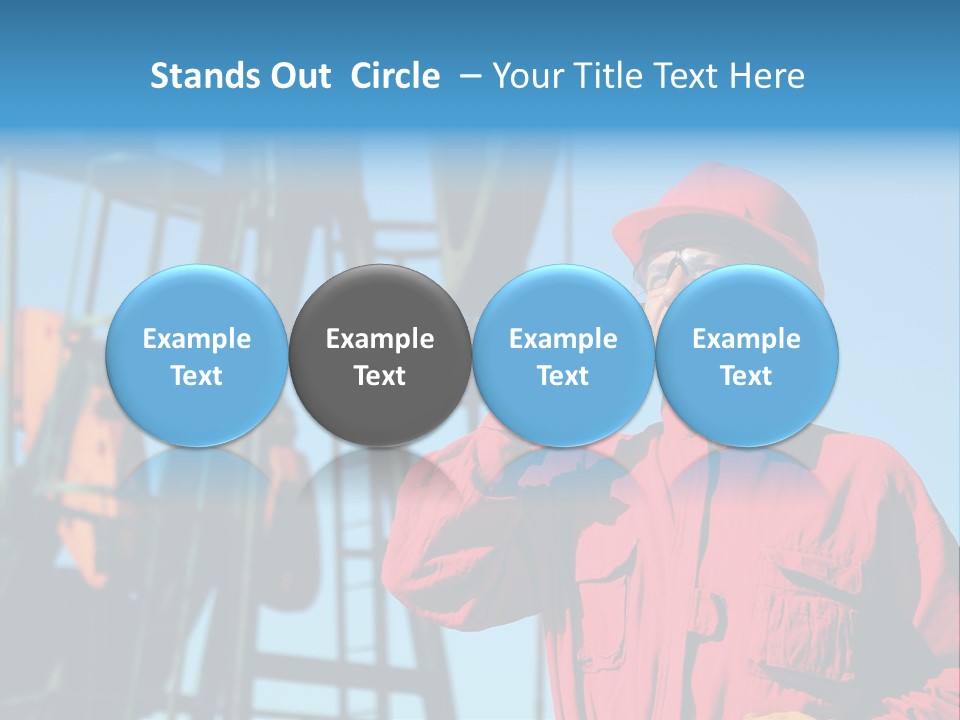 Stands Out Circle – Your Title Text Here

Example Text

Example Text

Example Text

Example Text